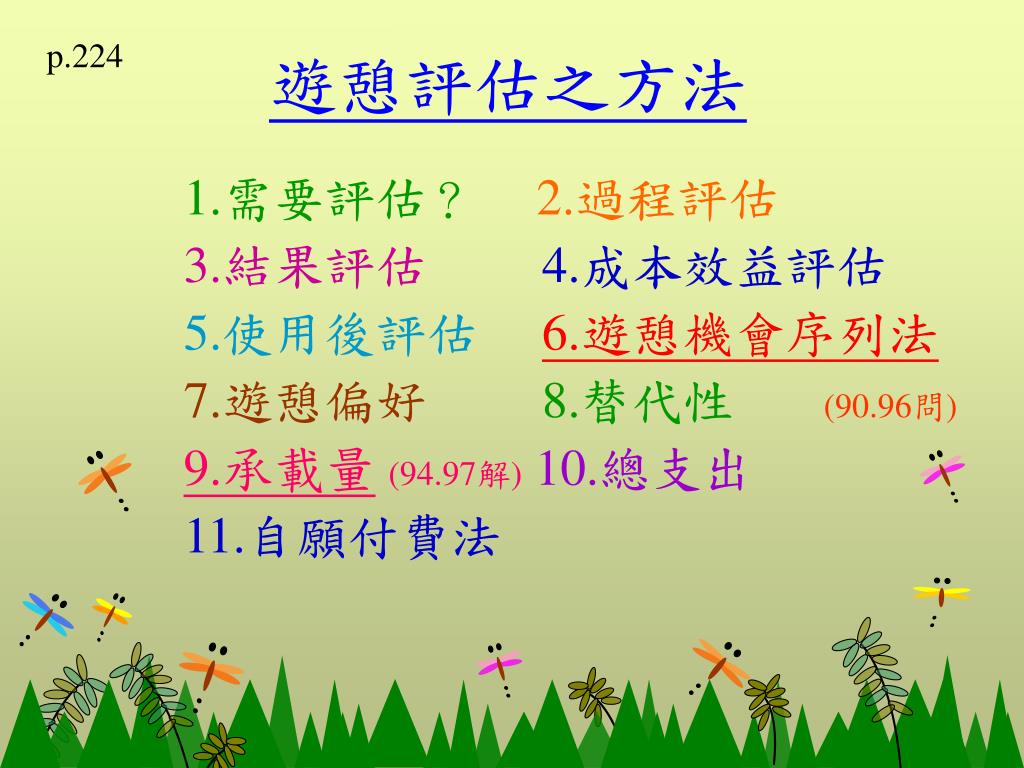 p.224

遊憩評估之方法

1.需要評估？ 2.過程評估
3.結果評估 4.成本效益評估
5.使用後評估 6.遊憩機會序列法
7.遊憩偏好 8.替代性 (90.96問)
9.承載量 (94.97解) 10.總支出
11.自願付費法